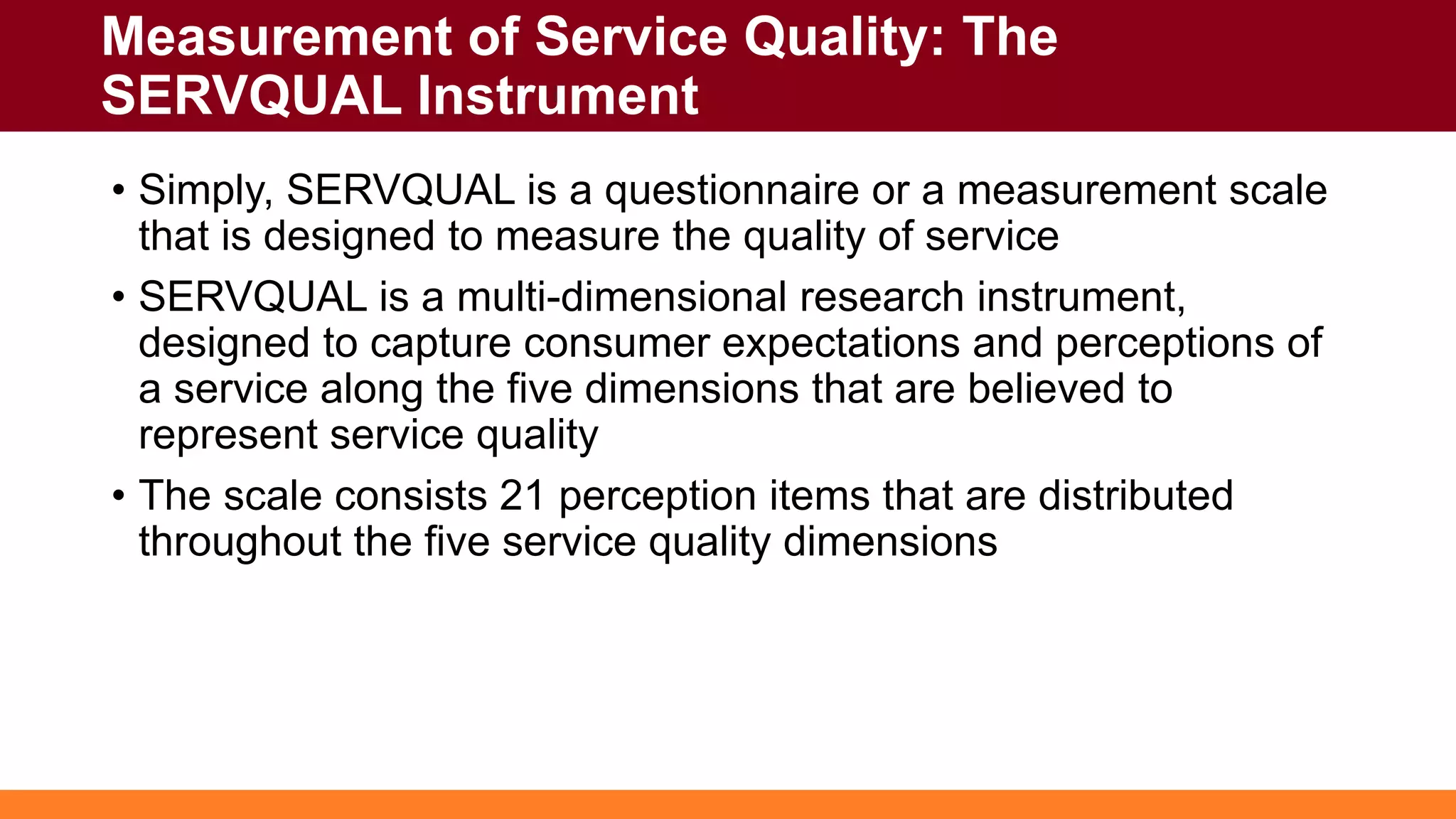 Measurement of Service Quality: The SERVQUAL Instrument

• Simply, SERVQUAL is a questionnaire or a measurement scale that is designed to measure the quality of service

• SERVQUAL is a multi-dimensional research instrument, designed to capture consumer expectations and perceptions of a service along the five dimensions that are believed to represent service quality

• The scale consists 21 perception items that are distributed throughout the five service quality dimensions